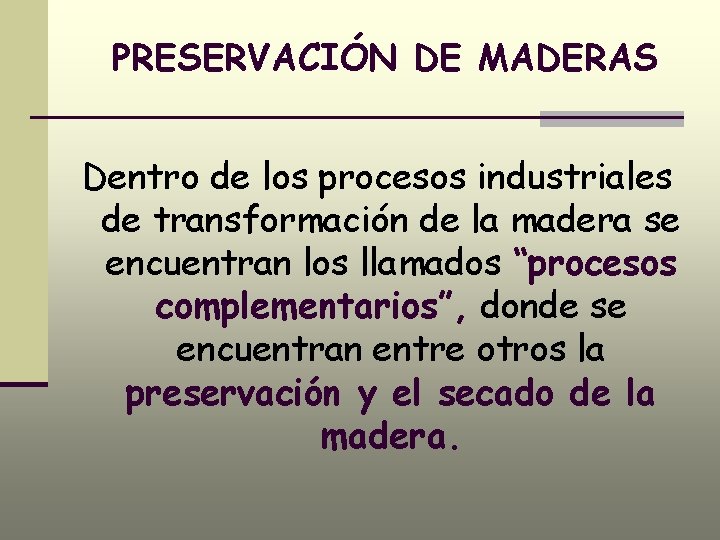 PRESERVACIÓN DE MADERAS

Dentro de los procesos industriales de transformación de la madera se encuentran los llamados “procesos complementarios”, donde se encuentran entre otros la preservación y el secado de la madera.